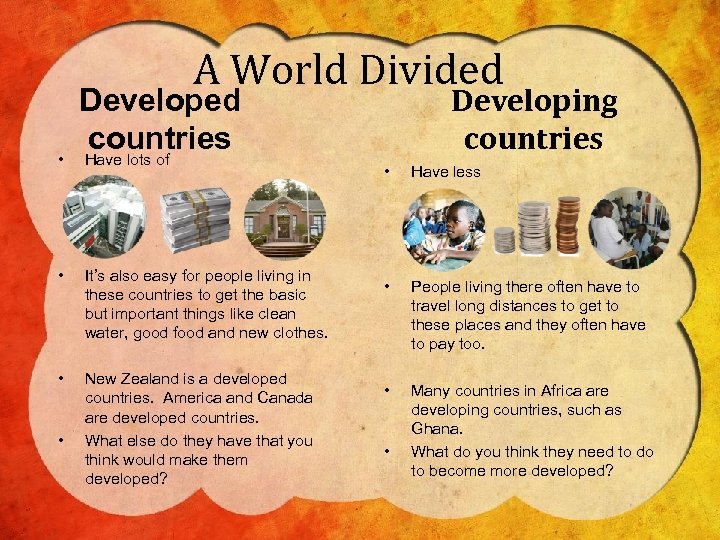 A World Divided

Developed countries

• Have lots of

• It's also easy for people living in these countries to get the basic but important things like clean water, good food and new clothes.

• New Zealand is a developed countries. America and Canada are developed countries.

• What else do they have that you think would make them developed?

Developing countries

• Have less

• People living there often have to travel long distances to get to these places and they often have to pay too.

• Many countries in Africa are developing countries, such as Ghana.

• What do you think they need to do to become more developed?